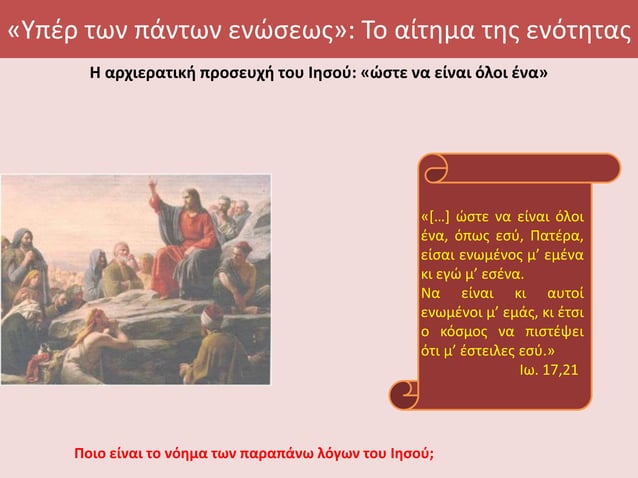 «Υπέρ των πάντων ενώσεως»: Το αίτημα της ενότητας

Η αρχιερατική προσευχή του Ιησού: «ώστε να είναι όλοι ένα»

«[…] ώστε να είναι όλοι ένα, όπως εσύ, Πατέρα, είσαι ενωμένος μ' εμένα κι εγώ μ' εσένα.
Να είναι κι αυτοί ενωμένοι μ' εμάς, κι έτσι ο κόσμος να πιστέψει ότι μ' έστειλες εσύ.»
Ιω. 17,21

Ποιο είναι το νόημα των παραπάνω λόγων του Ιησού;